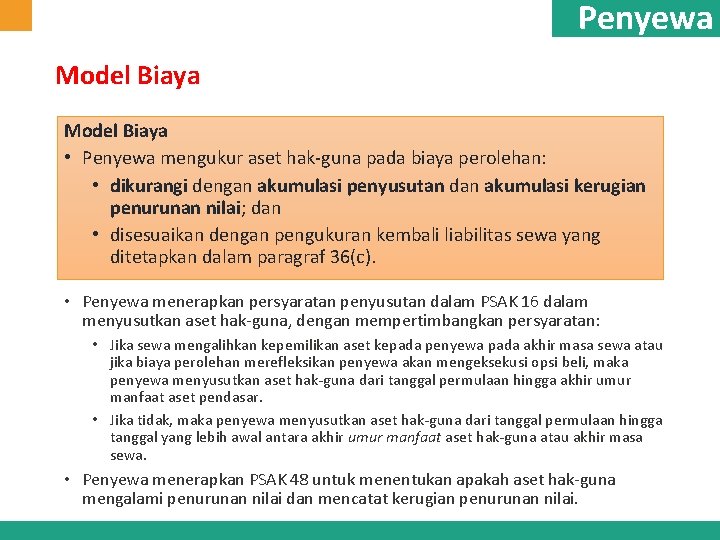 Penyewa

Model Biaya

Model Biaya

• Penyewa mengukur aset hak-guna pada biaya perolehan:

• dikurangi dengan akumulasi penyusutan dan akumulasi kerugian penurunan nilai; dan

• disesuaikan dengan pengukuran kembali liabilitas sewa yang ditetapkan dalam paragraf 36(c).

• Penyewa menerapkan persyaratan penyusutan dalam PSAK 16 dalam menyusutkan aset hak-guna, dengan mempertimbangkan persyaratan:

• Jika sewa mengalihkan kepemilikan aset kepada penyewa pada akhir masa sewa atau jika biaya perolehan merefleksikan penyewa akan mengeksekusi opsi beli, maka penyewa menyusutkan aset hak-guna dari tanggal permulaan hingga akhir umur manfaat aset pendasar.

• Jika tidak, maka penyewa menyusutkan aset hak-guna dari tanggal permulaan hingga tanggal yang lebih awal antara akhir umur manfaat aset hak-guna atau akhir masa sewa.

• Penyewa menerapkan PSAK 48 untuk menentukan apakah aset hak-guna mengalami penurunan nilai dan mencatat kerugian penurunan nilai.